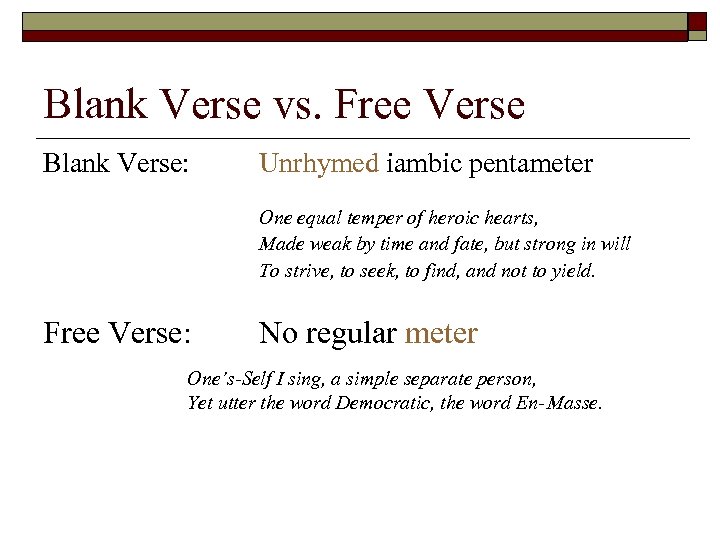 Blank Verse vs. Free Verse

Blank Verse: Unrhymed iambic pentameter

One equal temper of heroic hearts,
Made weak by time and fate, but strong in will
To strive, to seek, to find, and not to yield.

Free Verse: No regular meter

One's-Self I sing, a simple separate person,
Yet utter the word Democratic, the word En-Masse.